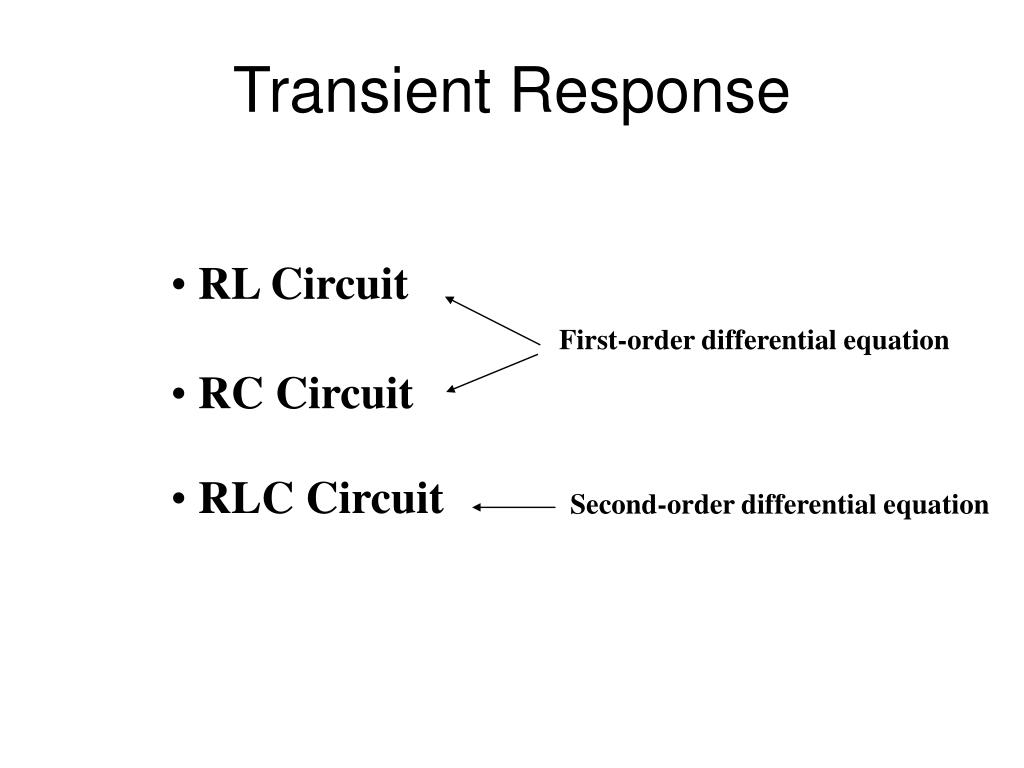 Transient Response

• RL Circuit

First-order differential equation

• RC Circuit

• RLC Circuit

Second-order differential equation